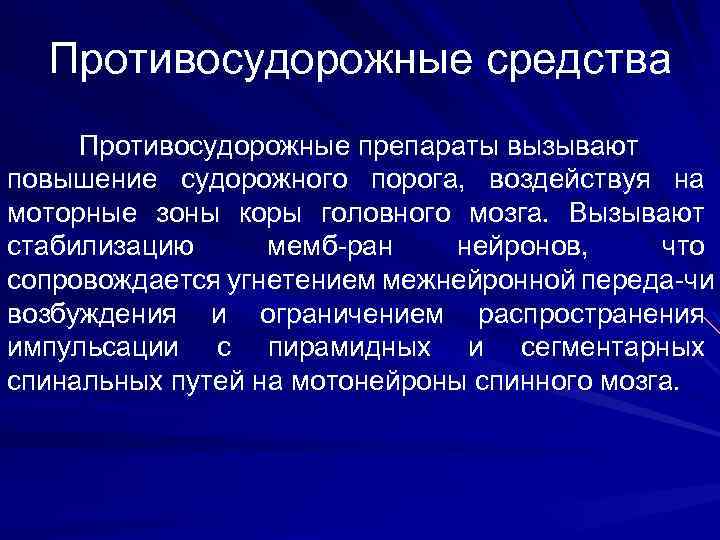 Противосудорожные средства

Противосудорожные препараты вызывают повышение судорожного порога, воздействуя на моторные зоны коры головного мозга. Вызывают стабилизацию мемб-ран нейронов, что сопровождается угнетением межнейронной переда-чи возбуждения и ограничением распространения импульсации с пирамидных и сегментарных спинальных путей на мотонейроны спинного мозга.